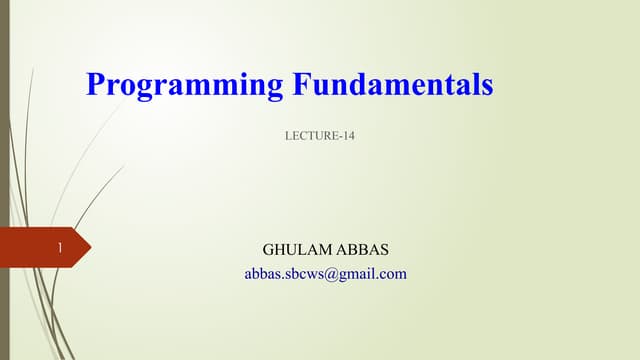 Programming Fundamentals

LECTURE-14

1

GHULAM ABBAS
abbas.sbcws@gmail.com